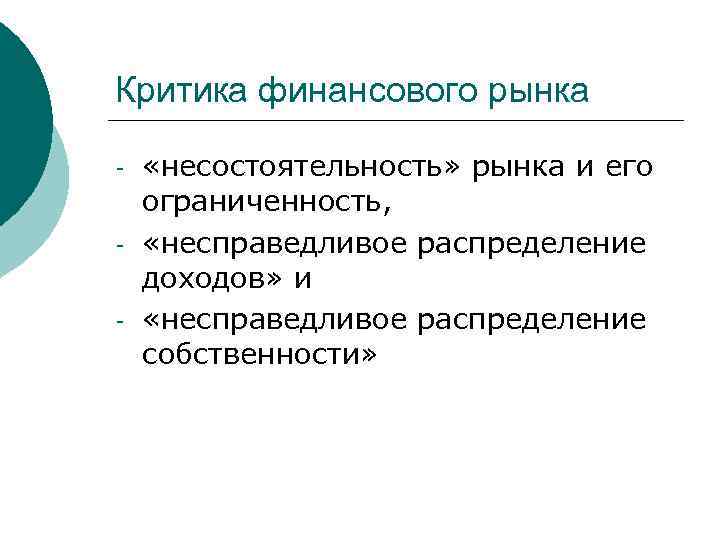 Критика финансового рынка

- «несостоятельность» рынка и его ограниченность,
- «несправедливое распределение доходов» и
- «несправедливое распределение собственности»